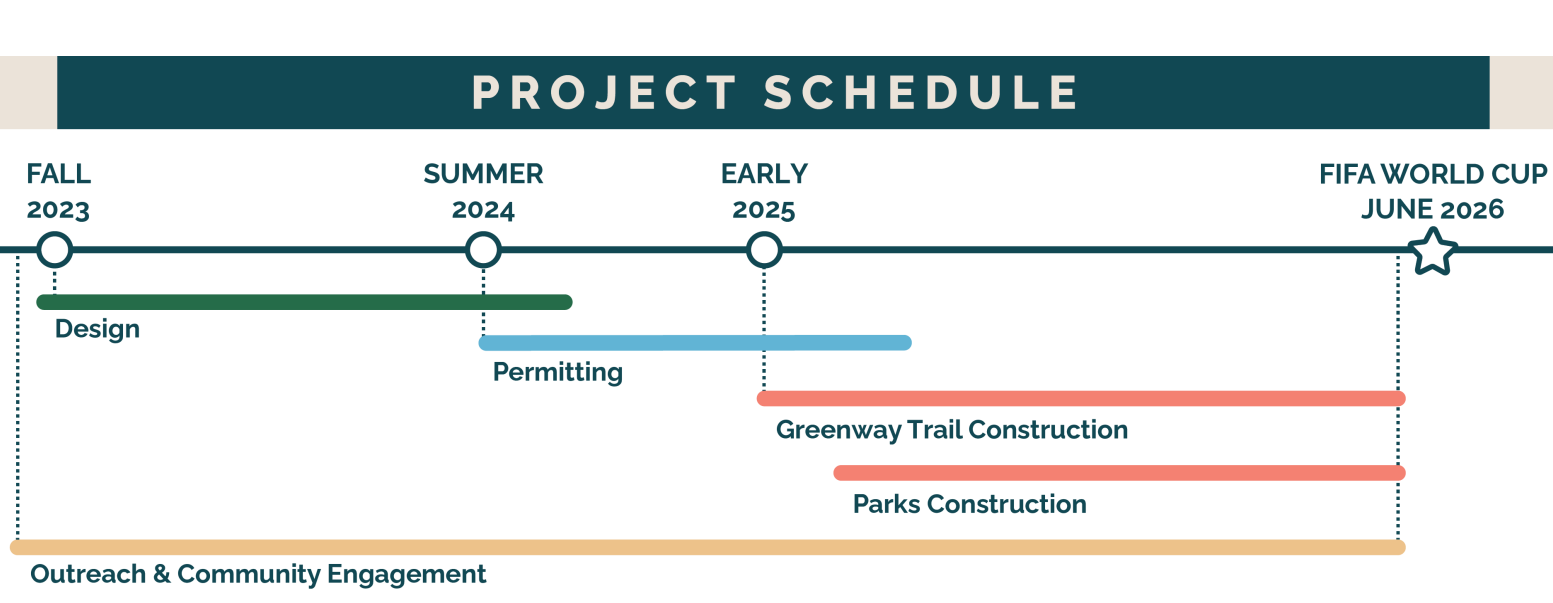 PROJECT SCHEDULE

FALL 2023

SUMMER 2024

EARLY 2025

FIFA WORLD CUP JUNE 2026

Design

Permitting

Greenway Trail Construction

Parks Construction

Outreach & Community Engagement